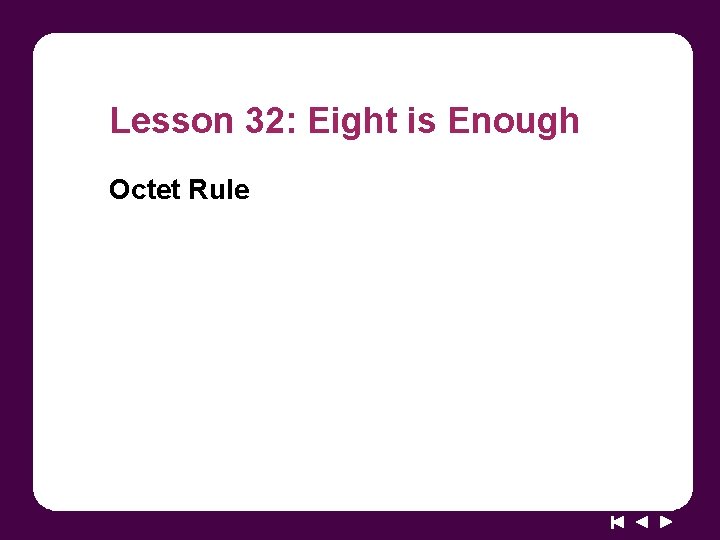 Lesson 32: Eight is Enough

Octet Rule